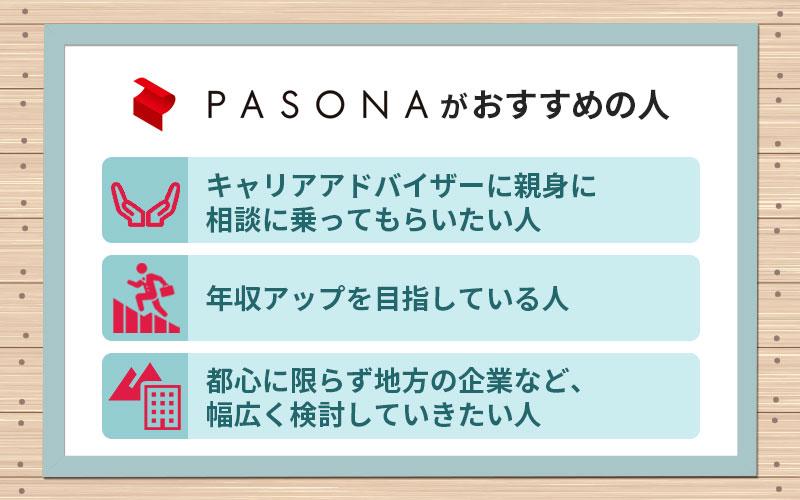 PASONAがおすすめの人

キャリアアドバイザーに親身に相談に乗ってもらいたい人

年収アップを目指している人

都心に限らず地方の企業など、幅広く検討していきたい人